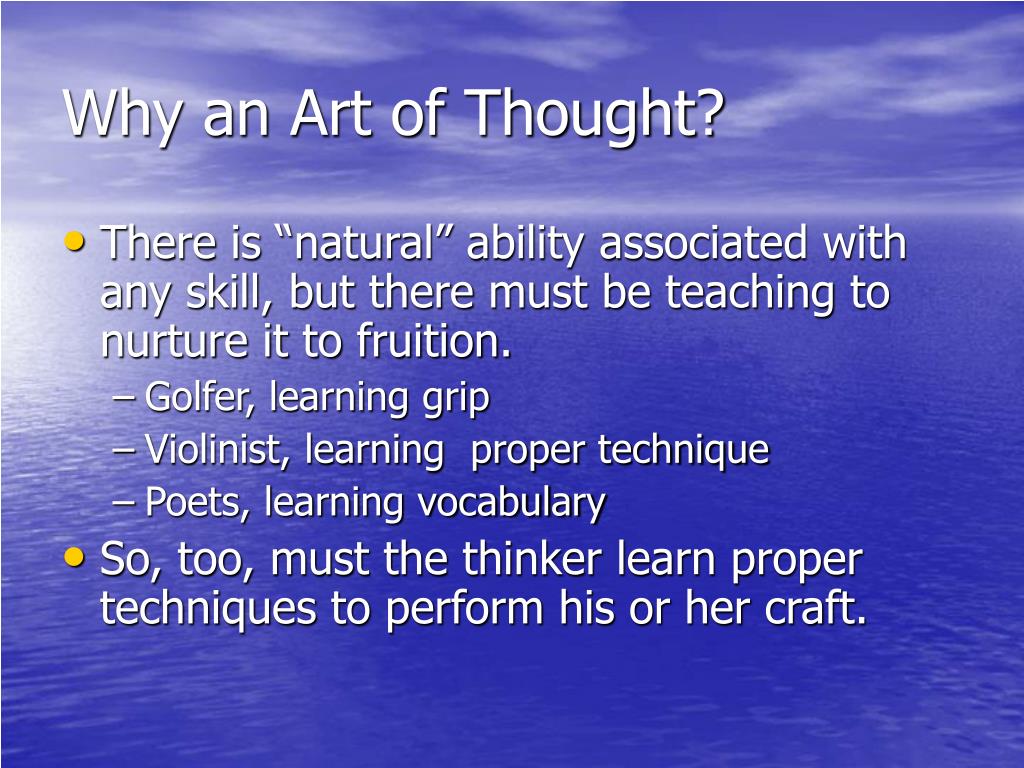 Why an Art of Thought?

• There is “natural” ability associated with any skill, but there must be teaching to nurture it to fruition.
– Golfer, learning grip
– Violinist, learning proper technique
– Poets, learning vocabulary
• So, too, must the thinker learn proper techniques to perform his or her craft.